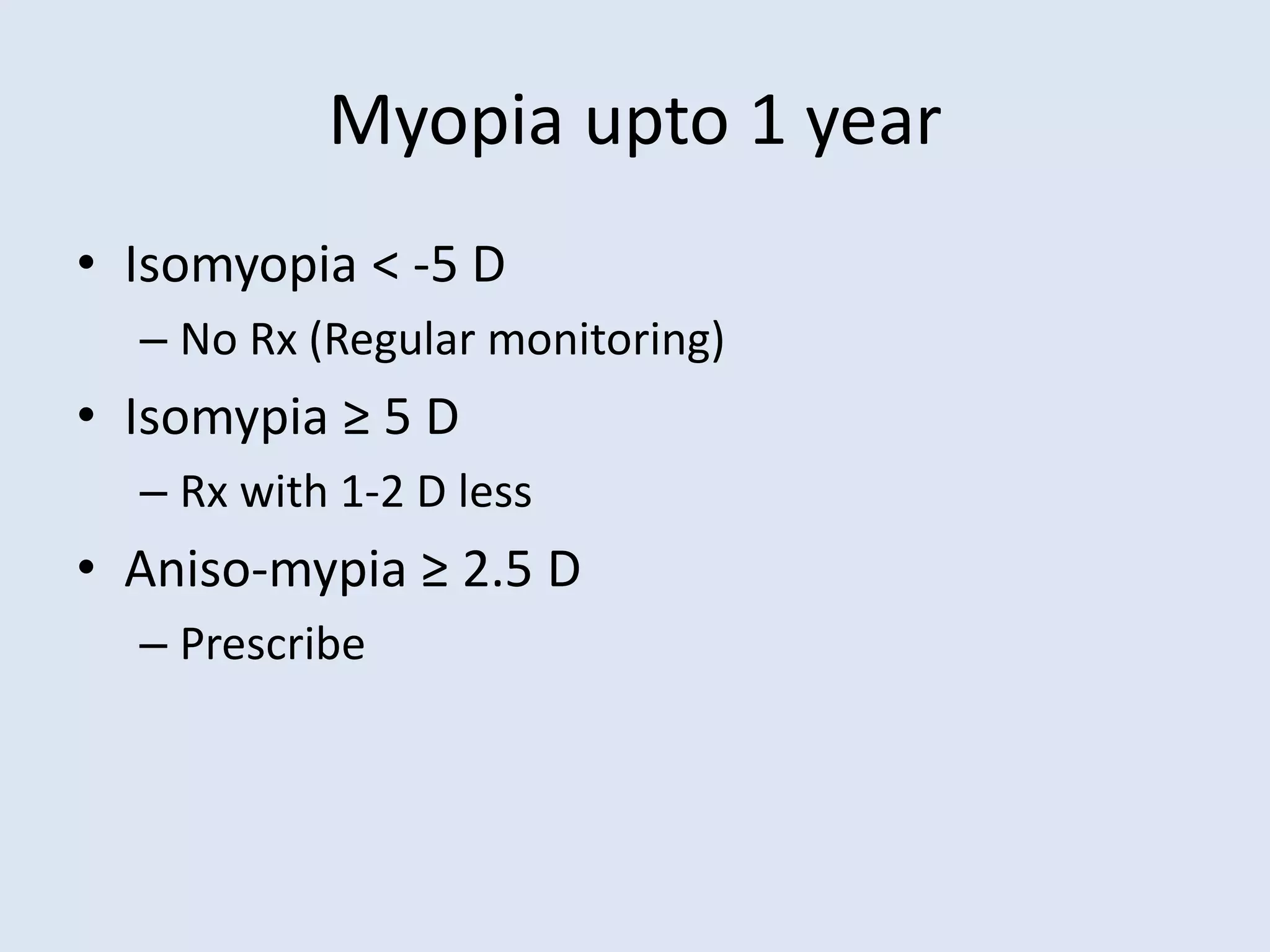 Myopia upto 1 year

• Isomyopia < -5 D
  – No Rx (Regular monitoring)
• Isomypia ≥ 5 D
  – Rx with 1-2 D less
• Aniso-mypia ≥ 2.5 D
  – Prescribe